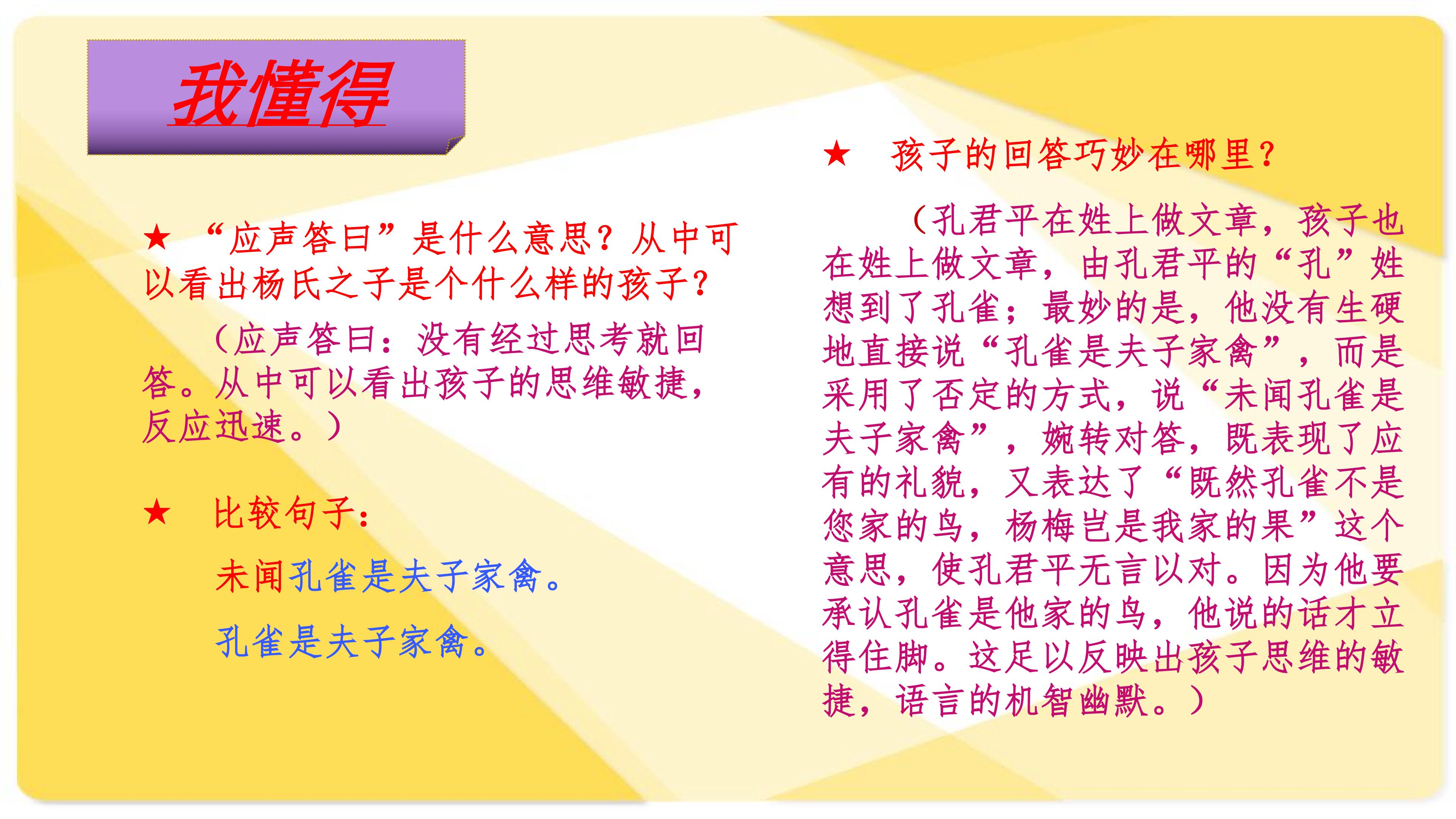 我懂得

★ “应声答曰”是什么意思？从中可以看出杨氏之子是个什么样的孩子？

（应声答曰：没有经过思考就回答。从中可以看出孩子的思维敏捷，反应迅速。）

★ 比较句子：

未闻孔雀是夫子家禽。

孔雀是夫子家禽。

★ 孩子的回答巧妙在哪里？

（孔君平在姓上做文章，孩子也在姓上做文章，由孔君平的“孔”姓想到了孔雀；最妙的是，他没有生硬地直接说“孔雀是夫子家禽”，而是采用了否定的方式，说“未闻孔雀是夫子家禽”，婉转对答，既表现了应有的礼貌，又表达了“既然孔雀不是您家的鸟，杨梅岂是我家的果”这个意思，使孔君平无言以对。因为他要承认孔雀是他家的鸟，他说的话才立得住脚。这足以反映出孩子思维的敏捷，语言的机智幽默。）